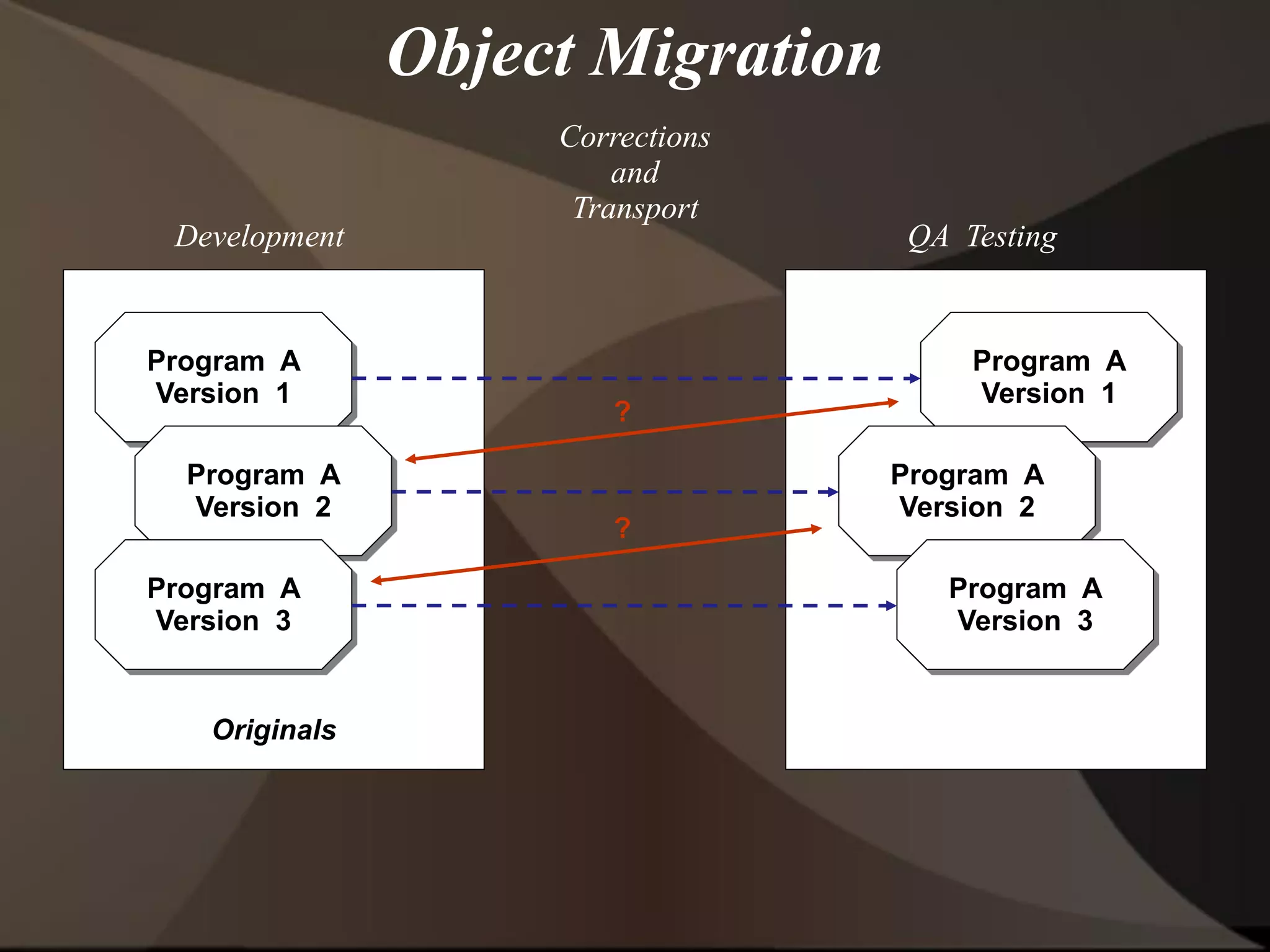 Object Migration

Corrections and Transport

Development

QA Testing

Program A Version 1

Program A Version 2

Program A Version 3

Originals

?

?

Program A Version 1

Program A Version 2

Program A Version 3